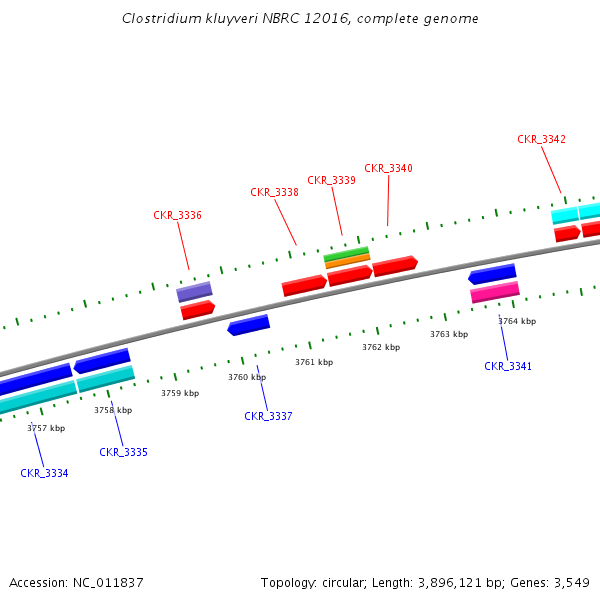 Clostridium kluyveri NBRC 12016, complete genome

CKR_3342
CKR_3340
CKR_3339
CKR_3338
CKR_3336

3764 kbp
3763 kbp
3762 kbp
3761 kbp
3760 kbp
3759 kbp
3758 kbp
3757 kbp

CKR_3341
CKR_3337
CKR_3335
CKR_3334

Accession: NC_011837
Topology: circular; Length: 3,896,121 bp; Genes: 3,549